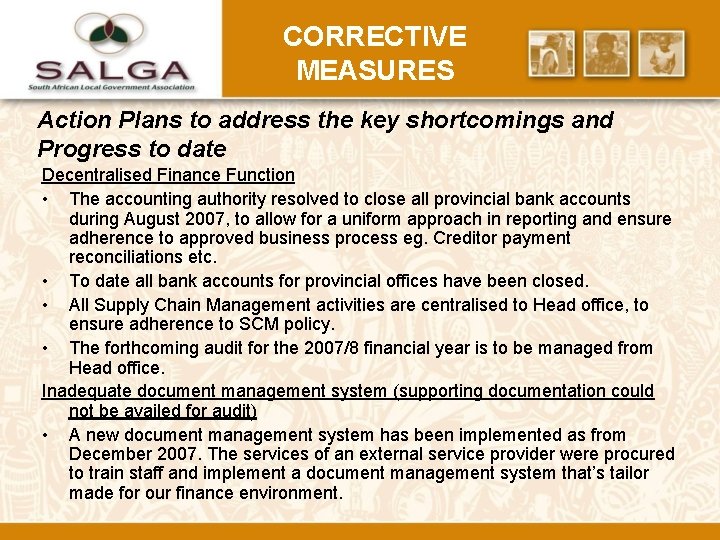 SALGA
South African Local Government Association

CORRECTIVE MEASURES

Action Plans to address the key shortcomings and Progress to date

Decentralised Finance Function

• The accounting authority resolved to close all provincial bank accounts during August 2007, to allow for a uniform approach in reporting and ensure adherence to approved business process eg. Creditor payment reconciliations etc.

• To date all bank accounts for provincial offices have been closed.

• All Supply Chain Management activities are centralised to Head office, to ensure adherence to SCM policy.

• The forthcoming audit for the 2007/8 financial year is to be managed from Head office.

Inadequate document management system (supporting documentation could not be availed for audit)

• A new document management system has been implemented as from December 2007. The services of an external service provider were procured to train staff and implement a document management system that's tailor made for our finance environment.